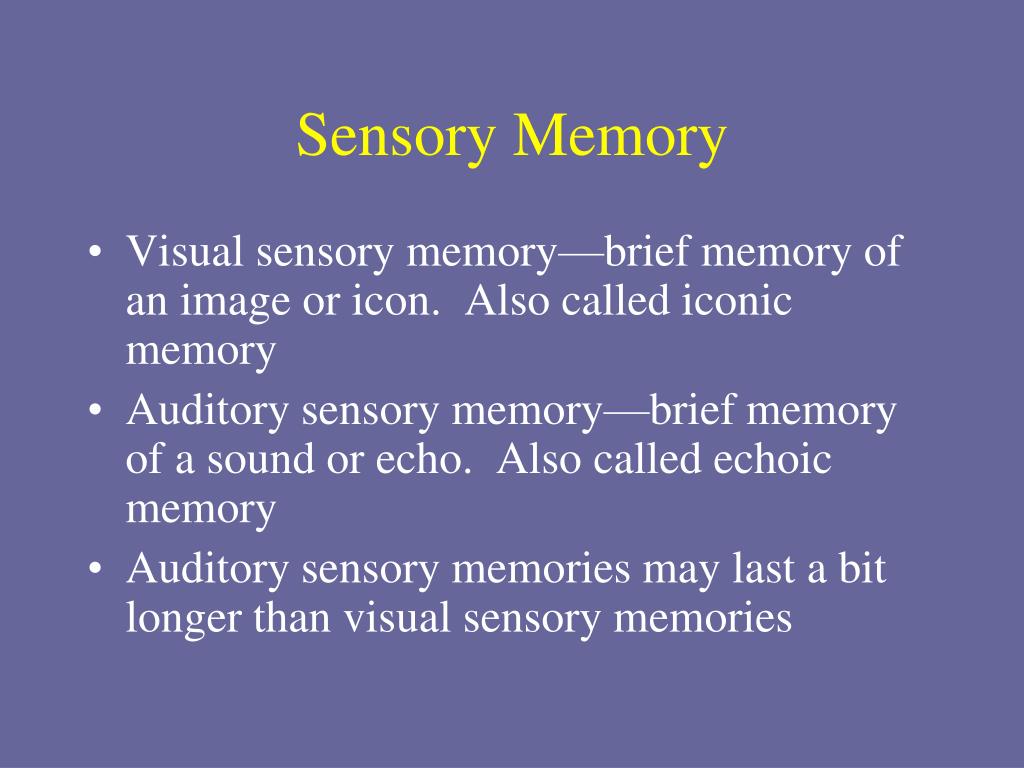 Sensory Memory

• Visual sensory memory—brief memory of an image or icon.  Also called iconic memory
• Auditory sensory memory—brief memory of a sound or echo.  Also called echoic memory
• Auditory sensory memories may last a bit longer than visual sensory memories